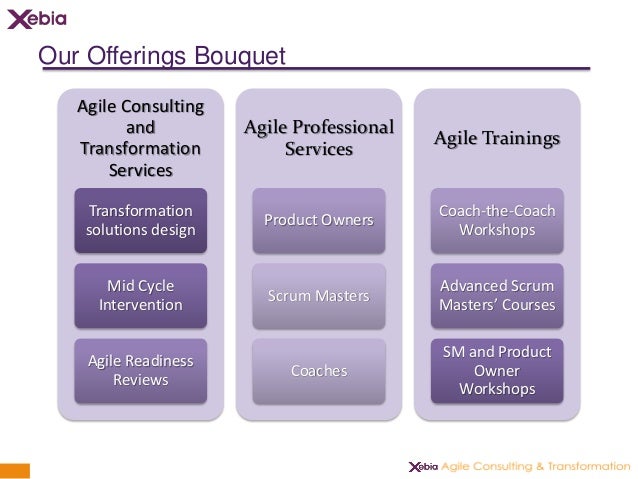 Xebia

Our Offerings Bouquet

Agile Consulting and Transformation Services

Transformation solutions design

Mid Cycle Intervention

Agile Readiness Reviews

Agile Professional Services

Product Owners

Scrum Masters

Coaches

Agile Trainings

Coach-the-Coach Workshops

Advanced Scrum Masters' Courses

SM and Product Owner Workshops

Xebia Agile Consulting & Transformation